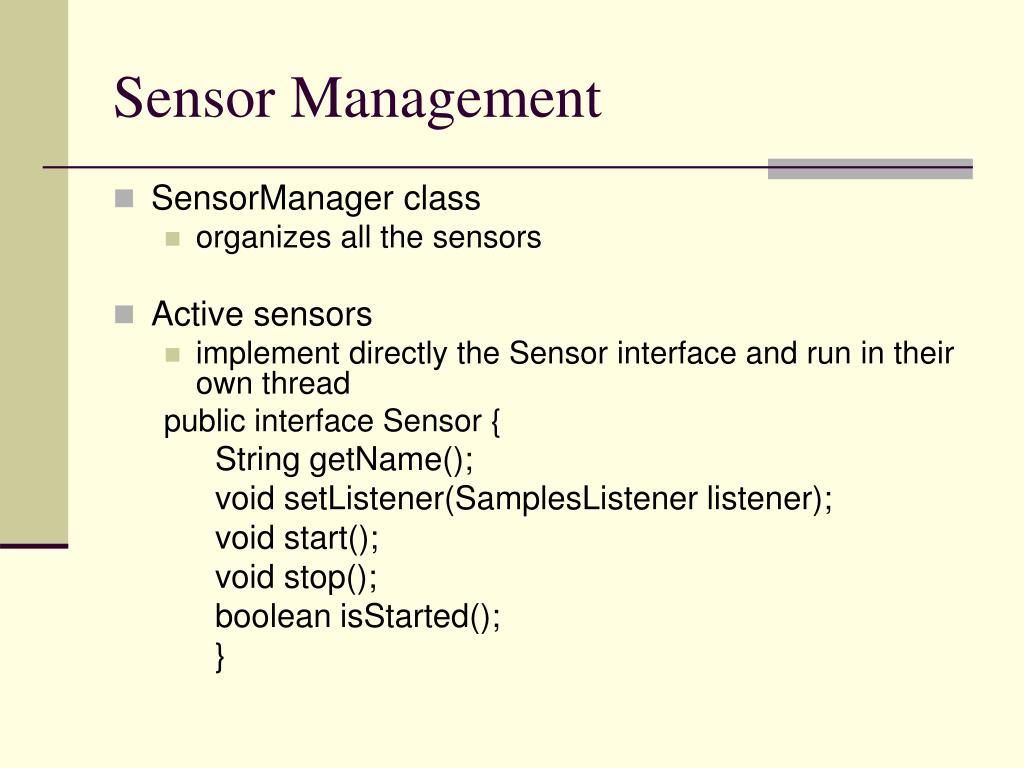 Sensor Management

SensorManager class
organizes all the sensors

Active sensors
implement directly the Sensor interface and run in their own thread

public interface Sensor {
String getName();
void setListener(SamplesListener listener);
void start();
void stop();
boolean isStarted();
}